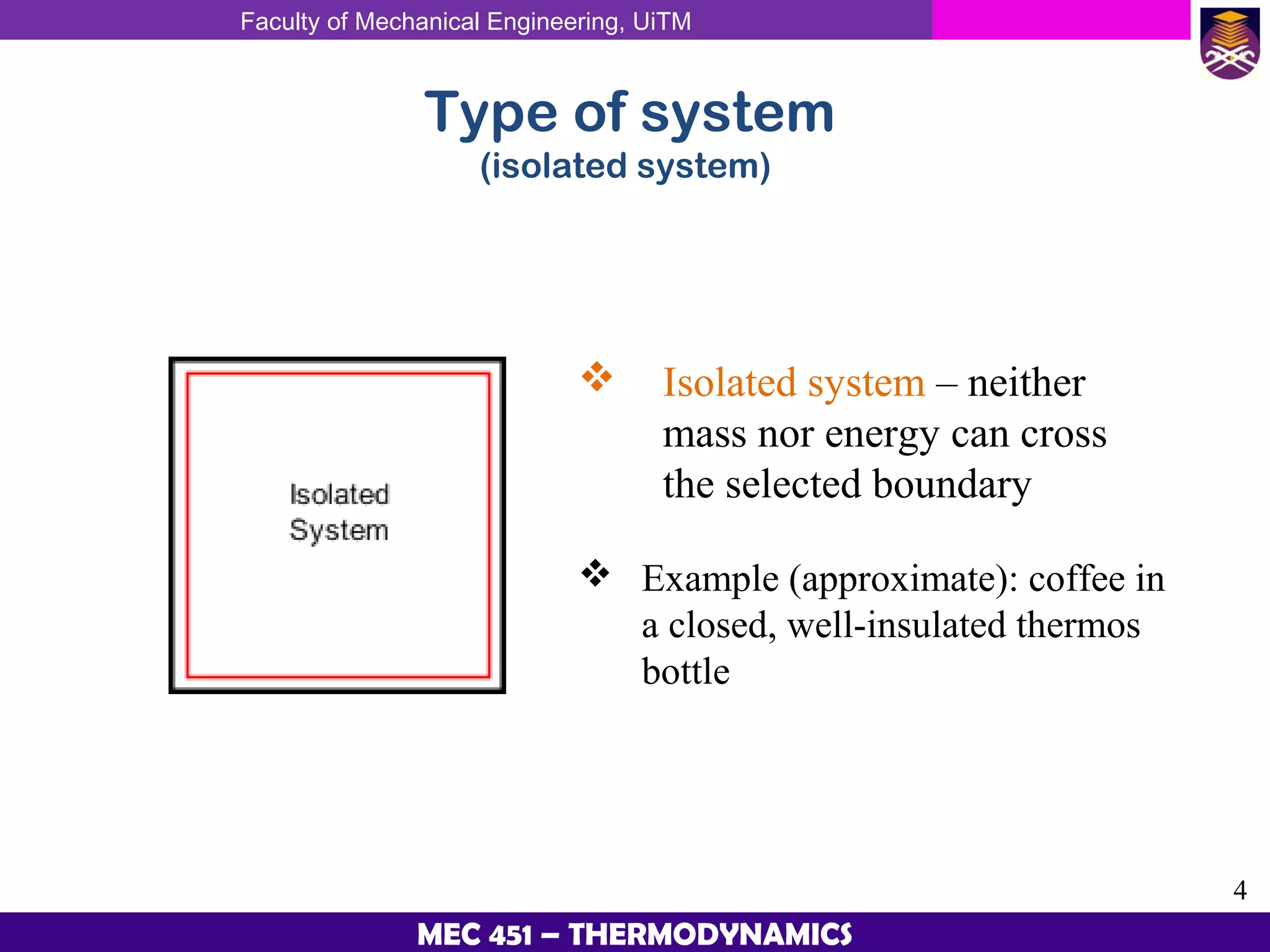 Faculty of Mechanical Engineering, UiTM

Type of system
(isolated system)

Isolated System

❖ Isolated system – neither mass nor energy can cross the selected boundary

❖ Example (approximate): coffee in a closed, well-insulated thermos bottle

4

MEC 451 – THERMODYNAMICS